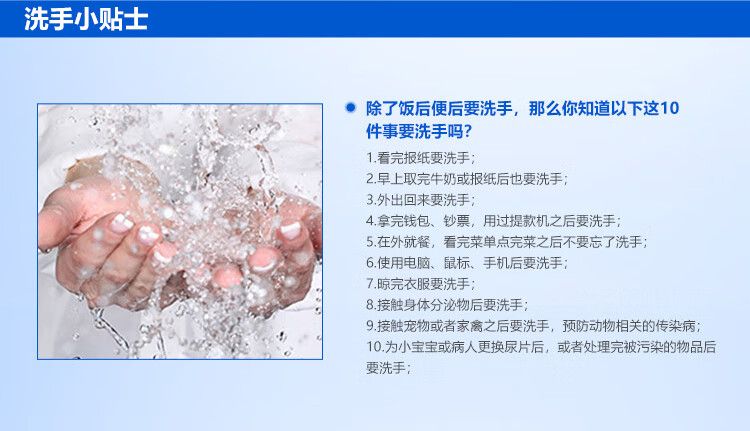 洗手小贴士

除了饭后便后要洗手，那么你知道以下这10件事要洗手吗？

1.看完报纸要洗手；
2.早上取完牛奶或报纸后也要洗手；
3.外出回来要洗手；
4.拿完钱包、钞票，用过提款机之后要洗手；
5.在外就餐，看完菜单点完菜之后不要忘了洗手；
6.使用电脑、鼠标、手机后要洗手；
7.晾完衣服要洗手；
8.接触身体分泌物后要洗手；
9.接触宠物或者家禽之后要洗手，预防动物相关的传染病；
10.为小宝宝或病人更换尿片后，或者处理完被污染的物品后要洗手；